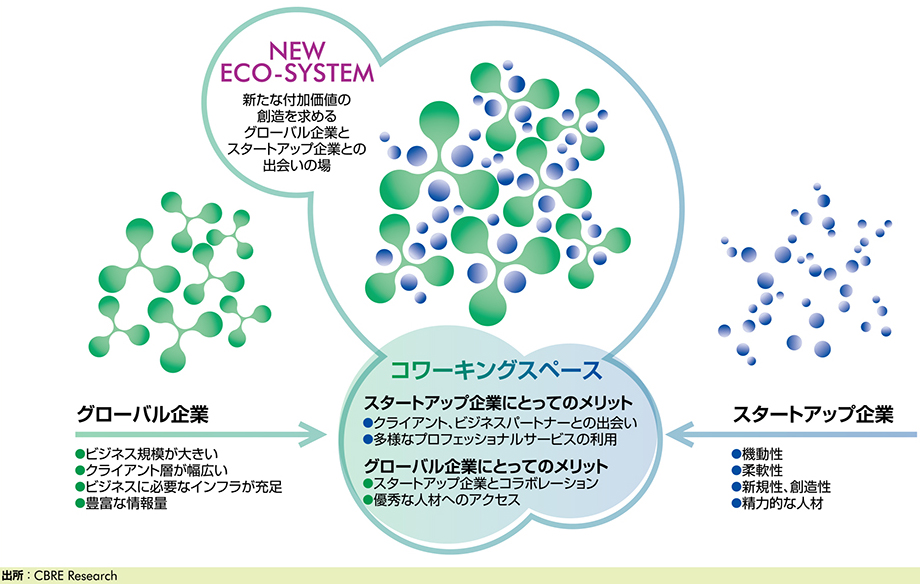 NEW ECO-SYSTEM

新たな付加価値の創造を求めるグローバル企業とスタートアップ企業との出会いの場

グローバル企業

●ビジネス規模が大きい
●クライアント層が幅広い
●ビジネスに必要なインフラが充足
●豊富な情報量

コワーキングスペース

スタートアップ企業にとってのメリット
●クライアント、ビジネスパートナーとの出会い
●多様なプロフェッショナルサービスの利用

グローバル企業にとってのメリット
●スタートアップ企業とコラボレーション
●優秀な人材へのアクセス

スタートアップ企業

●機動性
●柔軟性
●新規性、創造性
●精力的な人材

出所：CBRE Research